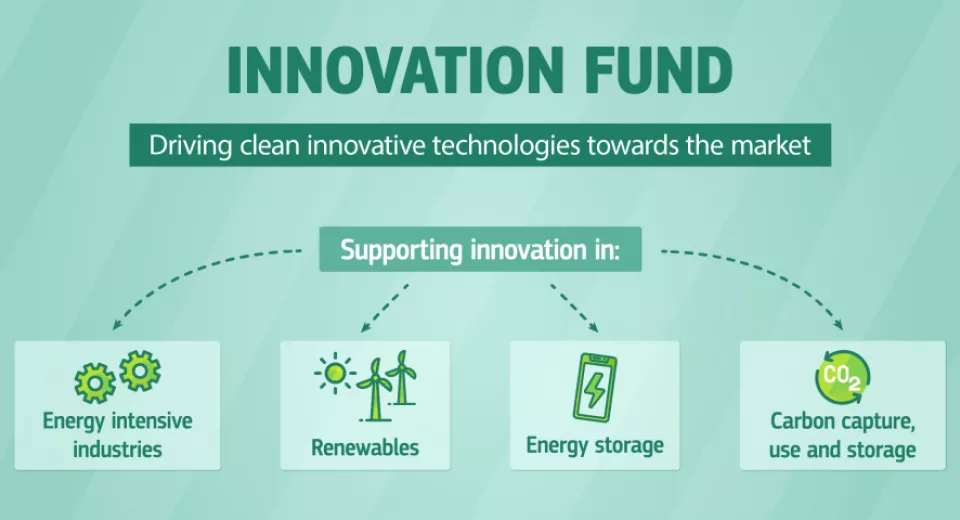 INNOVATION FUND

Driving clean innovative technologies towards the market

Supporting innovation in:

Energy intensive industries

Renewables

Energy storage

$CO_2$

Carbon capture, use and storage